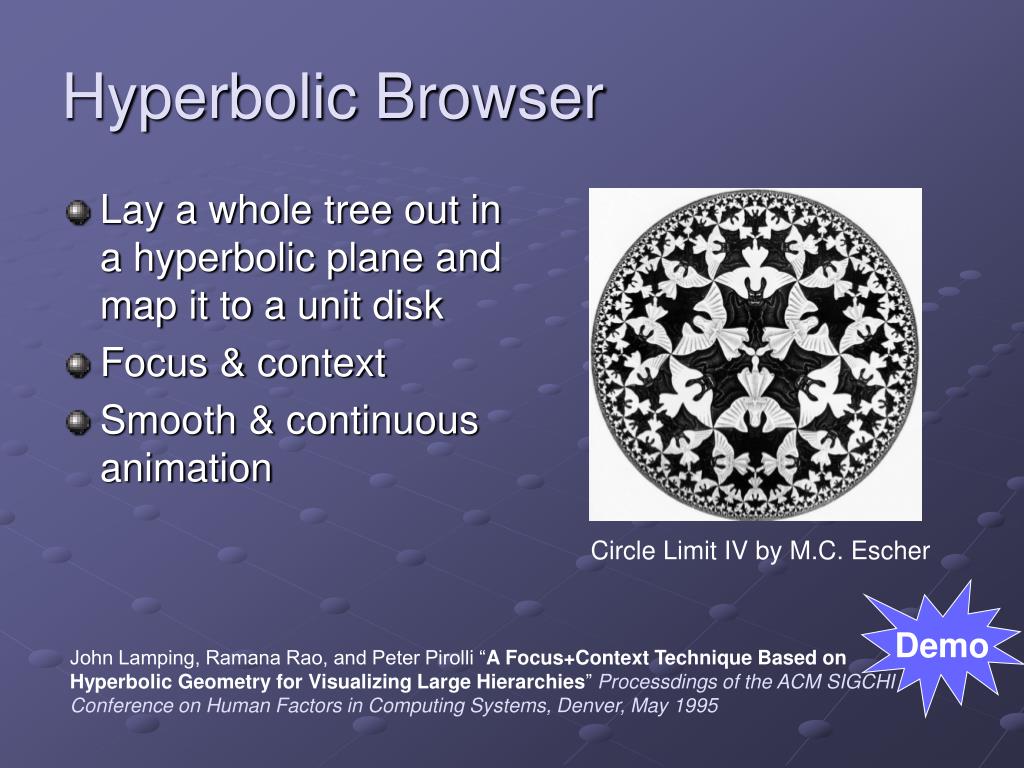 Hyperbolic Browser

Lay a whole tree out in a hyperbolic plane and map it to a unit disk

Focus & context

Smooth & continuous animation

Circle Limit IV by M.C. Escher

Demo

John Lamping, Ramana Rao, and Peter Pirolli “A Focus+Context Technique Based on Hyperbolic Geometry for Visualizing Large Hierarchies” Processdings of the ACM SIGCHI Conference on Human Factors in Computing Systems, Denver, May 1995